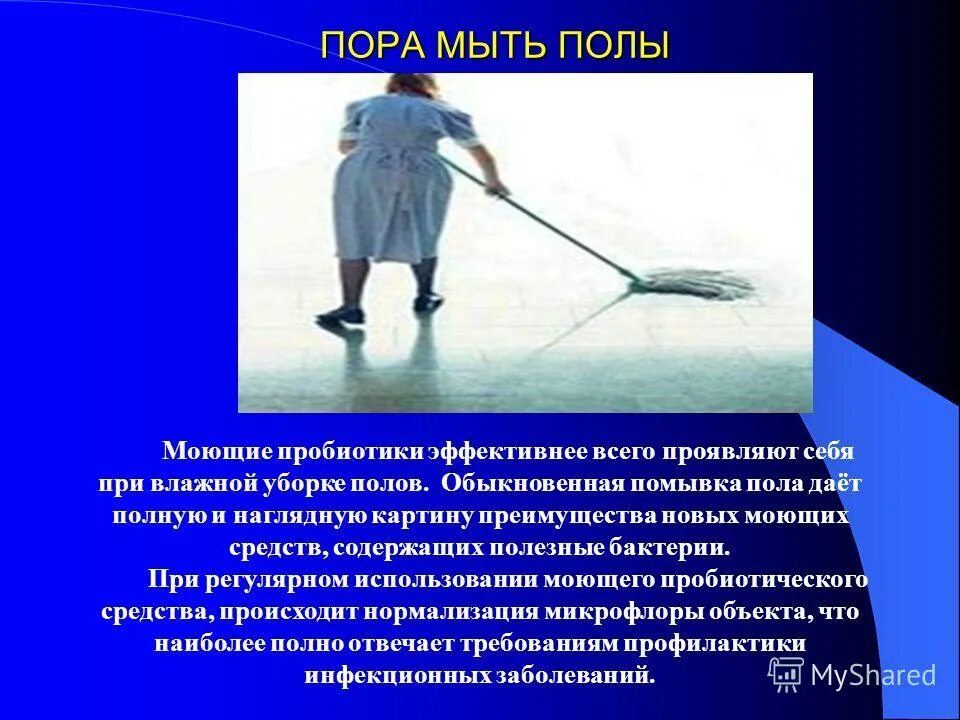 ПОРА МЫТЬ ПОЛЫ

Моющие пробиотики эффективнее всего проявляют себя при влажной уборке полов. Обыкновенная помывка пола даёт полную и наглядную картину преимущества новых моющих средств, содержащих полезные бактерии.

При регулярном использовании моющего пробиотического средства, происходит нормализация микрофлоры объекта, что наиболее полно отвечает требованиям профилактики инфекционных заболеваний.

MyShared